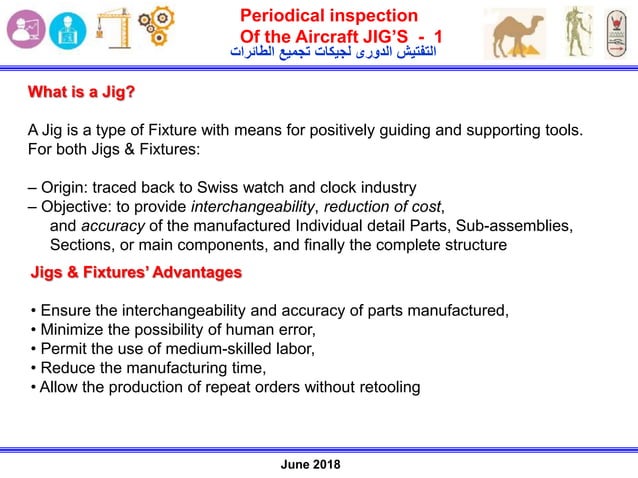 Periodical inspection
Of the Aircraft JIG'S - 1
التفتيش الدورى لجيكات تجميع الطائرات

What is a Jig?

A Jig is a type of Fixture with means for positively guiding and supporting tools. For both Jigs & Fixtures:

– Origin: traced back to Swiss watch and clock industry
– Objective: to provide interchangeability, reduction of cost, and accuracy of the manufactured Individual detail Parts, Sub-assemblies, Sections, or main components, and finally the complete structure

Jigs & Fixtures' Advantages

• Ensure the interchangeability and accuracy of parts manufactured,
• Minimize the possibility of human error,
• Permit the use of medium-skilled labor,
• Reduce the manufacturing time,
• Allow the production of repeat orders without retooling

June 2018